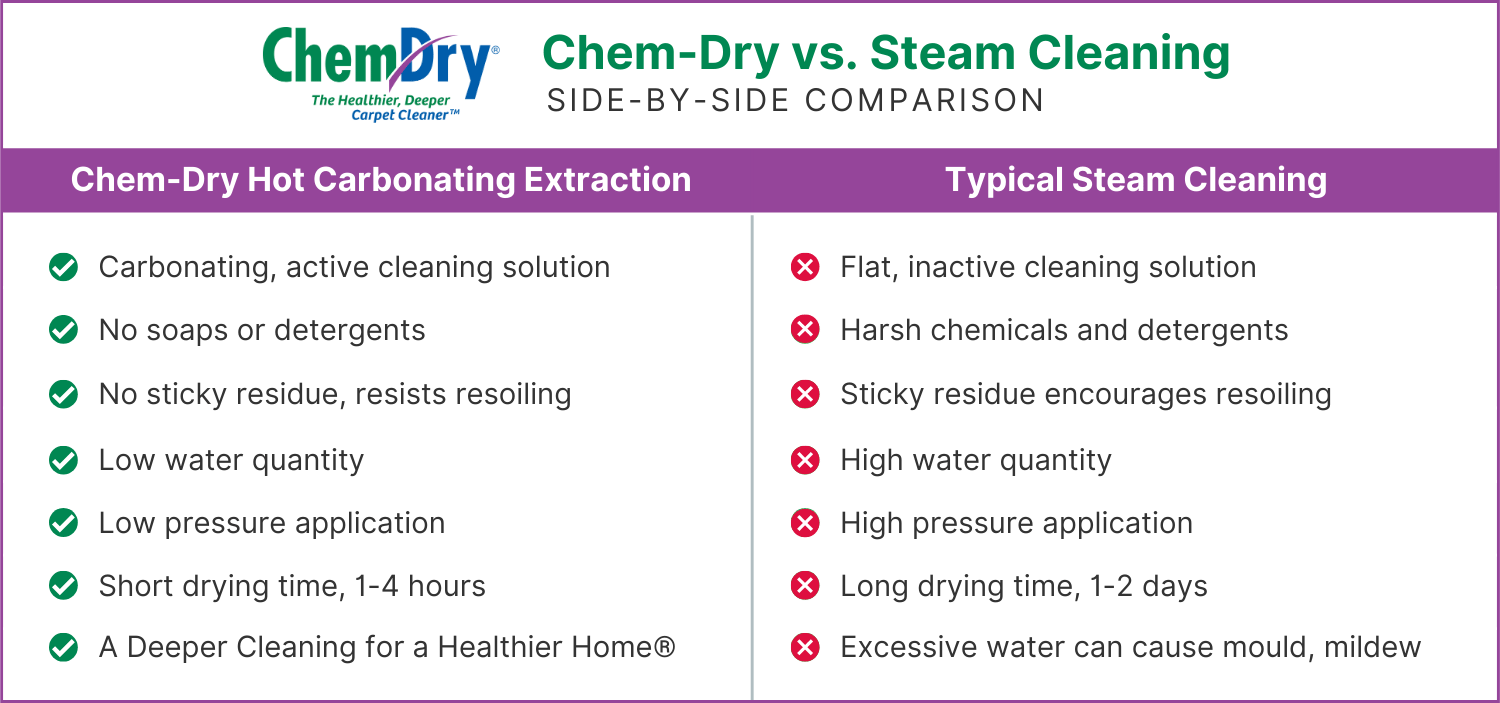 ChemDry®
The Healthier, Deeper Carpet Cleaner™

Chem-Dry vs. Steam Cleaning
SIDE-BY-SIDE COMPARISON

| Chem-Dry Hot Carbonating Extraction | Typical Steam Cleaning |
|---|---|
| Carbonating, active cleaning solution | Flat, inactive cleaning solution |
| No soaps or detergents | Harsh chemicals and detergents |
| No sticky residue, resists resoiling | Sticky residue encourages resoiling |
| Low water quantity | High water quantity |
| Low pressure application | High pressure application |
| Short drying time, 1-4 hours | Long drying time, 1-2 days |
| A Deeper Cleaning for a Healthier Home® | Excessive water can cause mould, mildew |